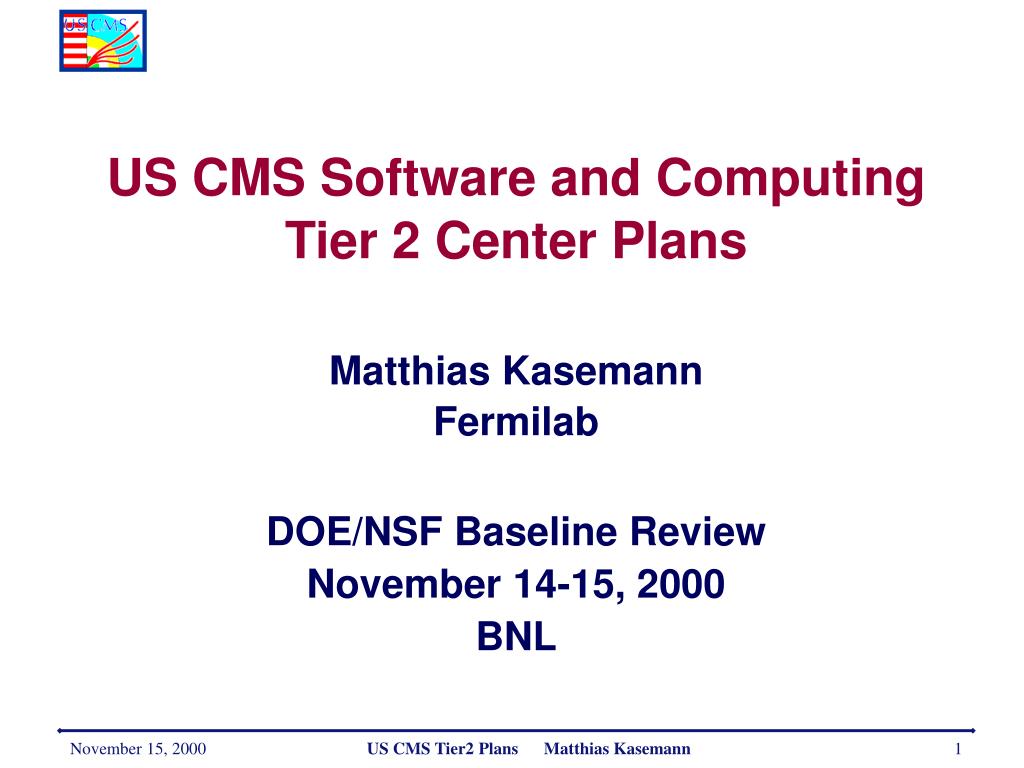 US CMS

US CMS Software and Computing
Tier 2 Center Plans

Matthias Kasemann
Fermilab

DOE/NSF Baseline Review
November 14-15, 2000
BNL

November 15, 2000 US CMS Tier2 Plans Matthias Kasemann 1